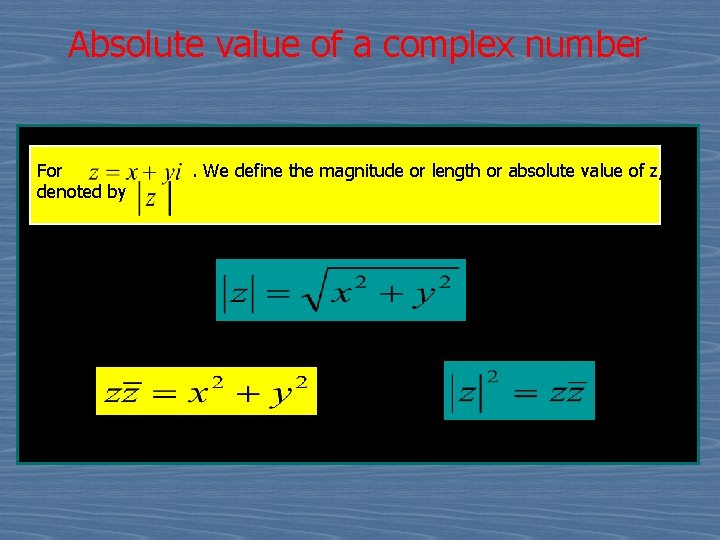 Absolute value of a complex number

For $z = x + yi$ . We define the magnitude or length or absolute value of z, denoted by $|z|$

$|z| = \sqrt{x^2 + y^2}$

$z\bar{z} = x^2 + y^2$

$|z|^2 = z\bar{z}$